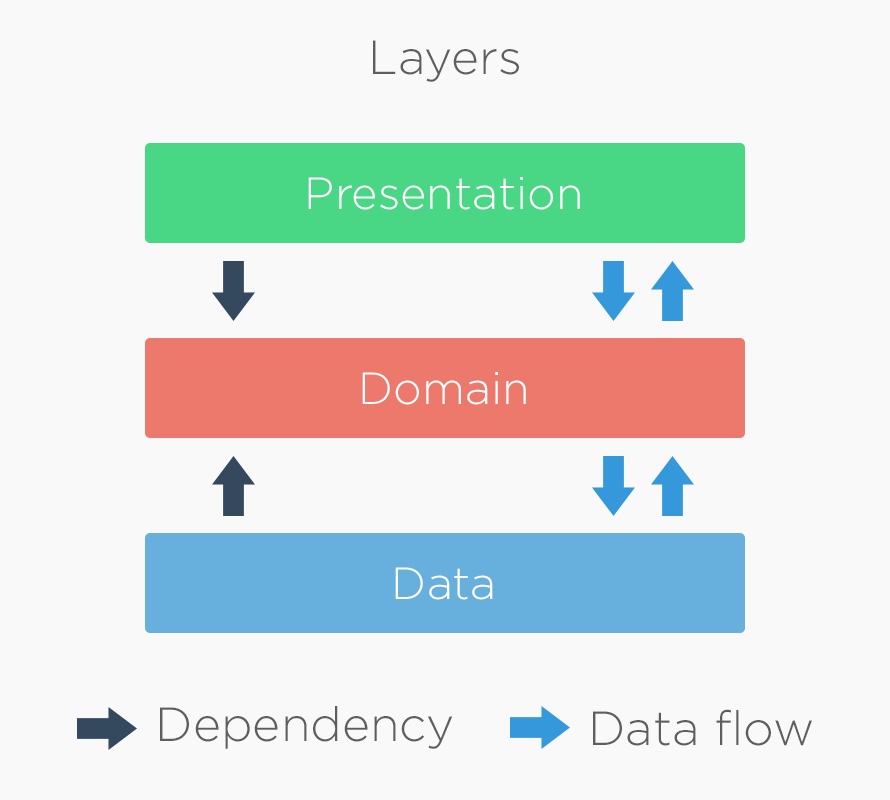 Layers

Presentation

Domain

Data

Dependency

Data flow